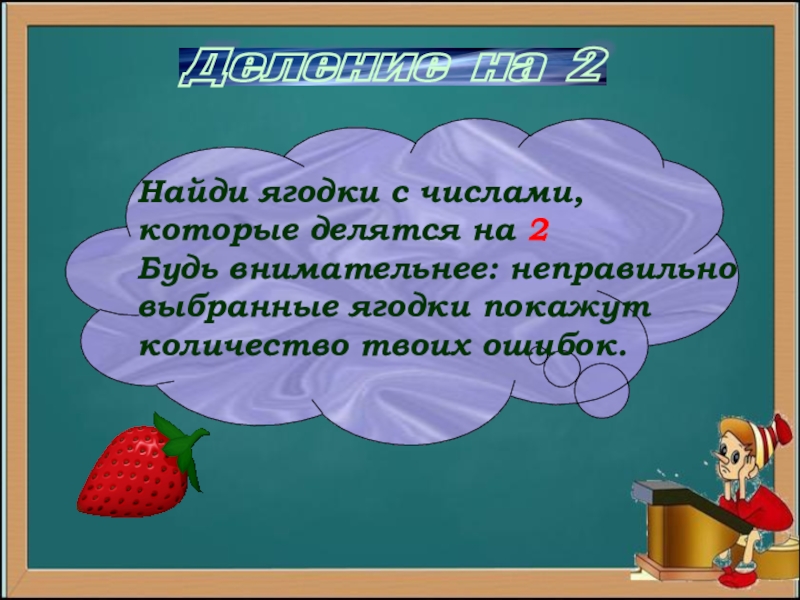 Деление на 2

Найди ягодки с числами, которые делятся на 2
Будь внимательнее: неправильно выбранные ягодки покажут количество твоих ошибок.